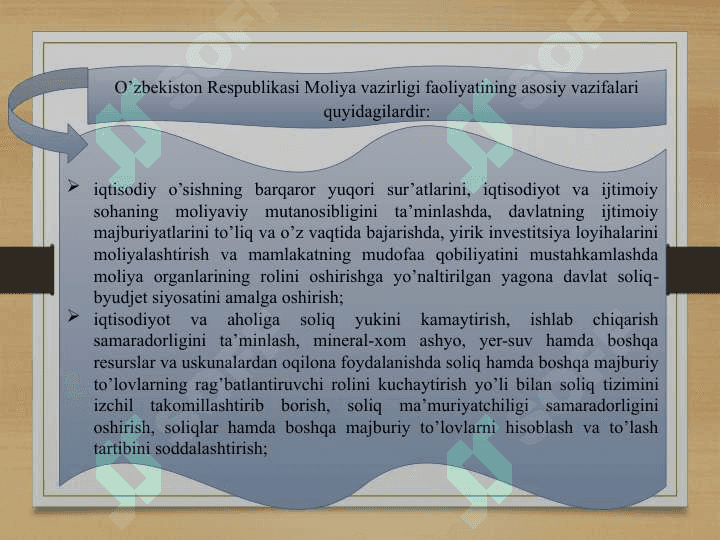 O’zbekiston Respublikasi Moliya vazirligi faoliyatining asosiy vazifalari quyidagilardir:

➢ iqtisodiy o’sishning barqaror yuqori sur’atlarini, iqtisodiyot va ijtimoiy sohaning moliyaviy mutanosibligini ta’minlashda, davlatning ijtimoiy majburiyatlarini to’liq va o’z vaqtida bajarishda, yirik investitsiya loyihalarini moliyalashtirish va mamlakatning mudofaa qobiliyatini mustahkamlashda moliya organlarining rolini oshirishga yo’naltirilgan yagona davlat soliq-byudjet siyosatini amalga oshirish;

➢ iqtisodiyot va aholiga soliq yukini kamaytirish, ishlab chiqarish samaradorligini ta’minlash, mineral-xom ashyo, yer-suv hamda boshqa resurslar va uskunalardan oqilona foydalanishda soliq hamda boshqa majburiy to’lovlarning rag’batlantiruvchi rolini kuchaytirish yo’li bilan soliq tizimini izchil takomillashtirib borish, soliq ma’muriyatchiligi samaradorligini oshirish, soliqlar hamda boshqa majburiy to’lovlarni hisoblash va to’lash tartibini soddalashtirish;